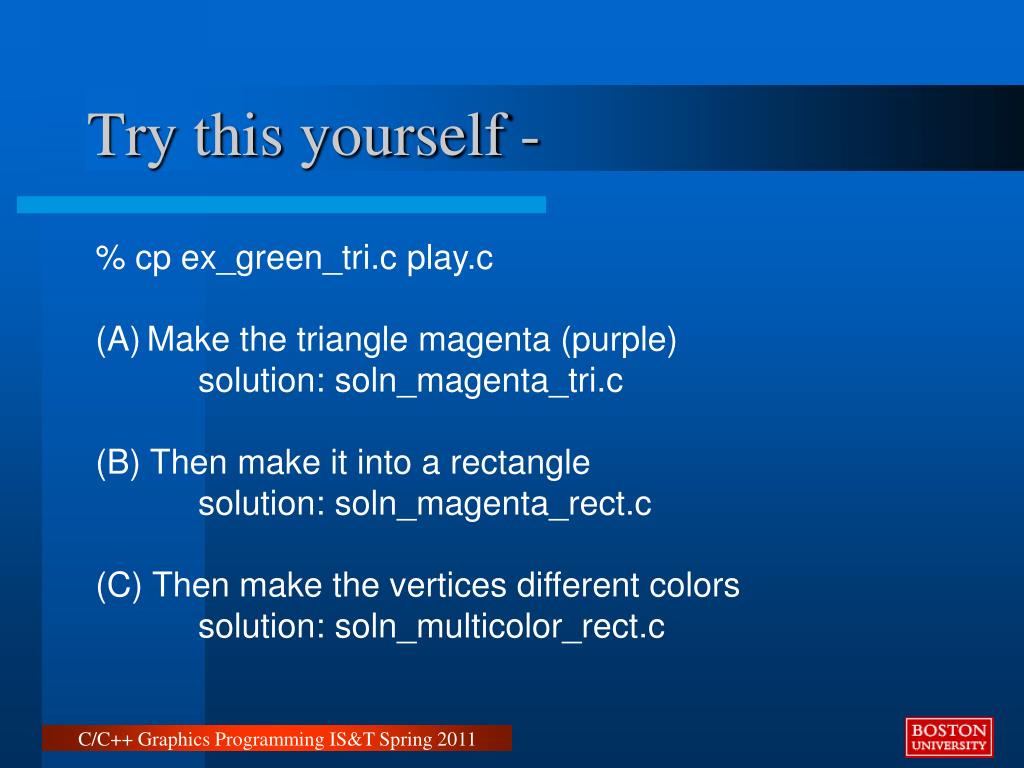 Try this yourself -

% cp ex_green_tri.c play.c

(A) Make the triangle magenta (purple)
solution: soln_magenta_tri.c

(B) Then make it into a rectangle
solution: soln_magenta_rect.c

(C) Then make the vertices different colors
solution: soln_multicolor_rect.c

C/C++ Graphics Programming IS&T Spring 2011

BOSTON UNIVERSITY